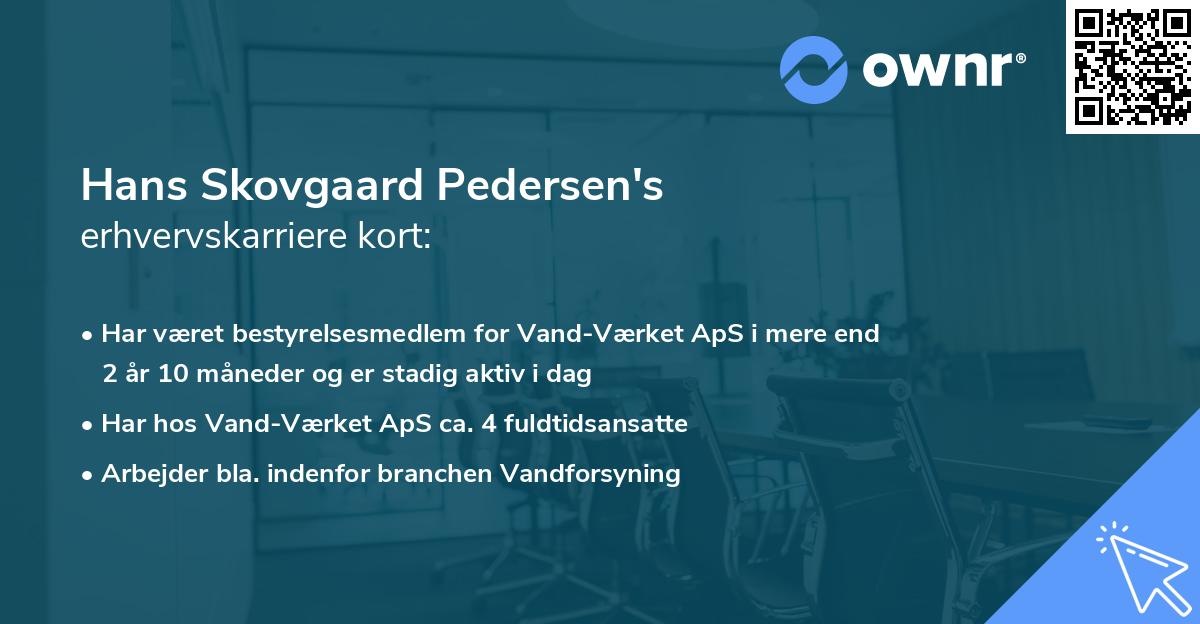 ownr®

Hans Skovgaard Pedersen's
erhvervskarriere kort:

• Har været bestyrelsesmedlem for Vand-Værket ApS i mere end 2 år 10 måneder og er stadig aktiv i dag
• Har hos Vand-Værket ApS ca. 4 fuldtidsansatte
• Arbejder bla. indenfor branchen Vandforsyning